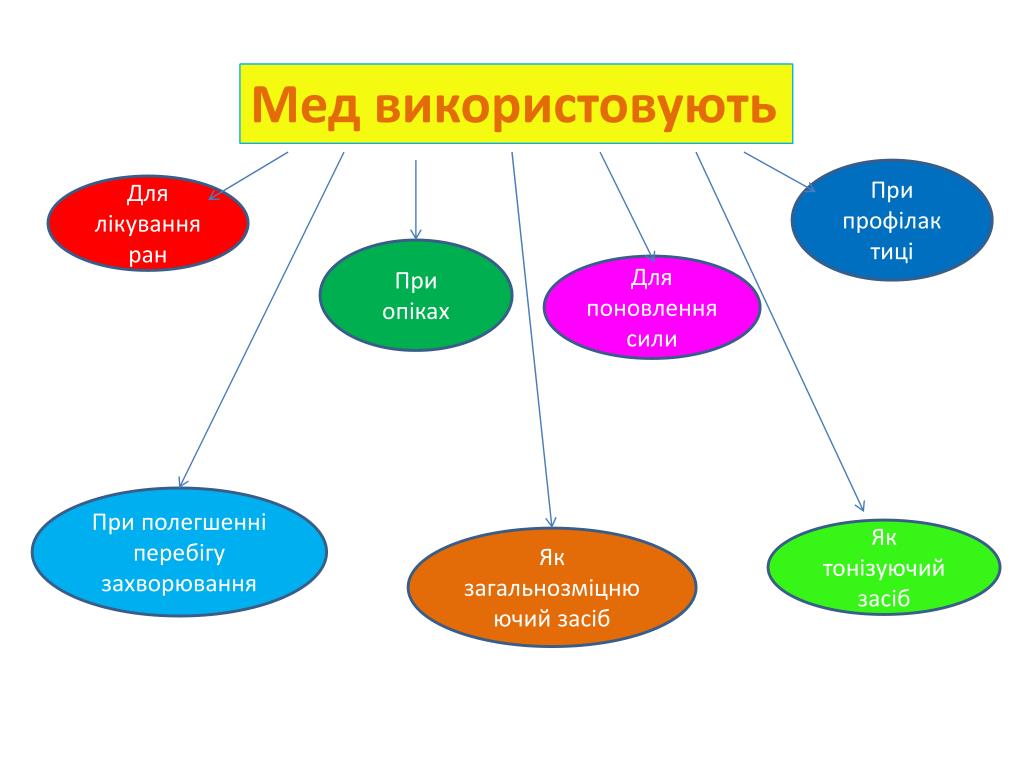 Мед використовують

Для лікування ран

При опіках

Для поновлення сили

При профілак тиці

При полегшенні перебігу захворювання

Як загальнозміцню ючий засіб

Як тонізуючий засіб